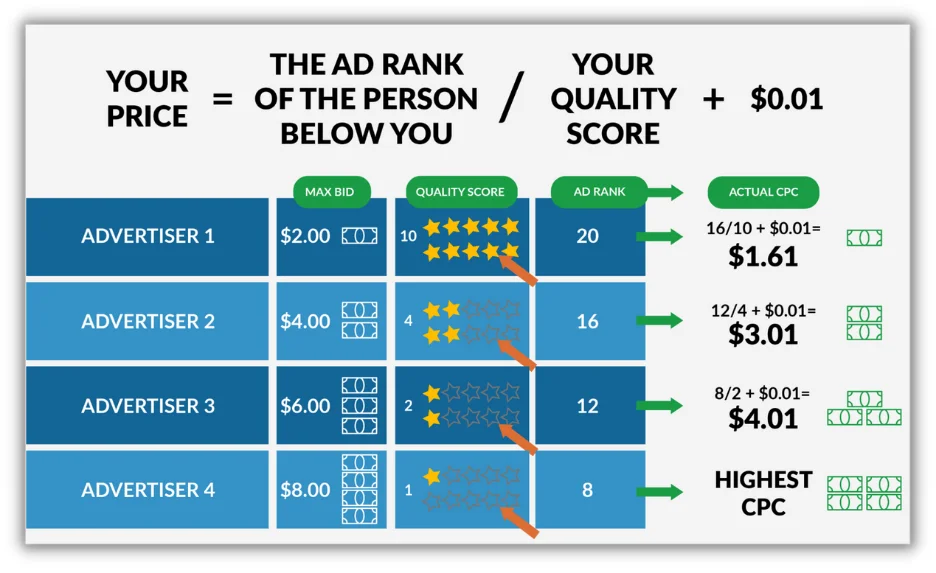 YOUR PRICE = THE AD RANK OF THE PERSON BELOW YOU / YOUR QUALITY SCORE + $0.01

| | MAX BID | QUALITY SCORE | AD RANK | ACTUAL CPC |
|---|---|---|---|---|
| ADVERTISER 1 | $2.00 | 10 | 20 | 16/10 + $0.01= $1.61 |
| ADVERTISER 2 | $4.00 | 4 | 16 | 12/4 + $0.01= $3.01 |
| ADVERTISER 3 | $6.00 | 2 | 12 | 8/2 + $0.01= $4.01 |
| ADVERTISER 4 | $8.00 | 1 | 8 | HIGHEST CPC |